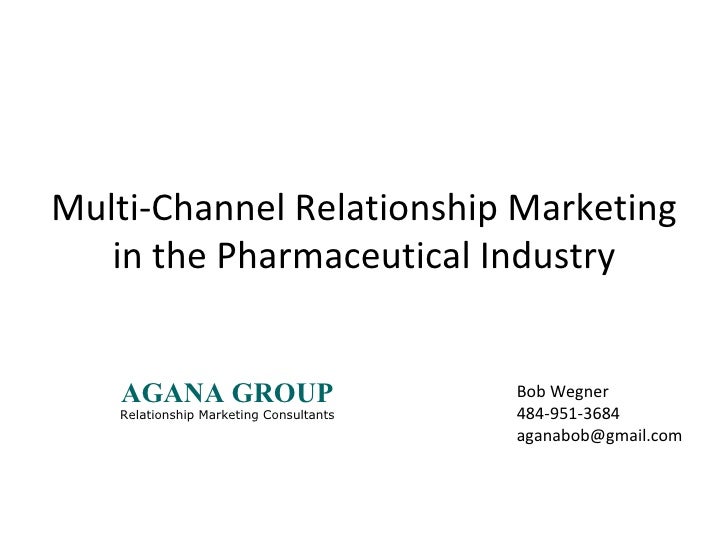 Multi-Channel Relationship Marketing in the Pharmaceutical Industry

AGANA GROUP
Relationship Marketing Consultants

Bob Wegner
484-951-3684
aganabob@gmail.com